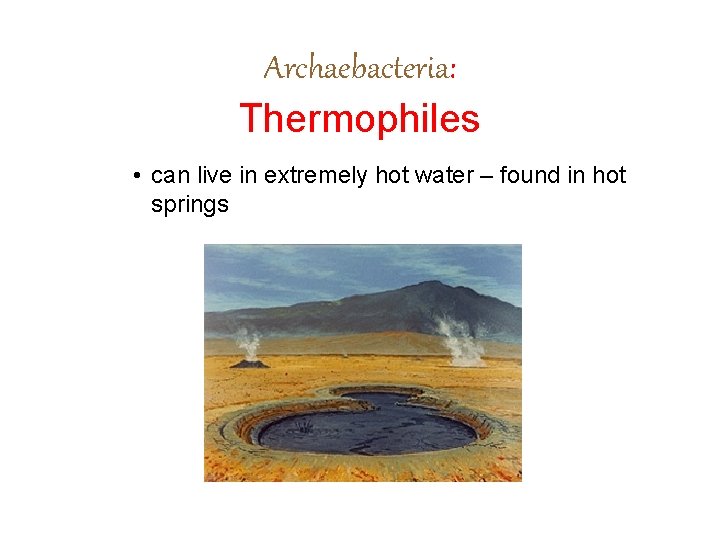 Archaebacteria:

Thermophiles

• can live in extremely hot water – found in hot springs